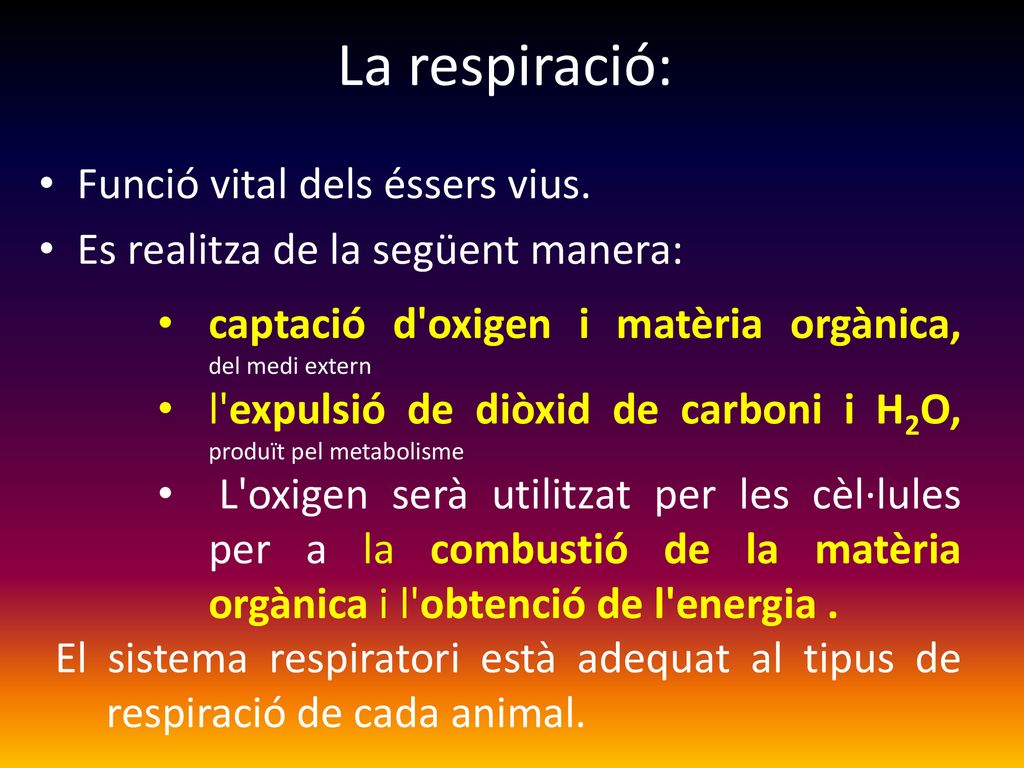 La respiració:

• Funció vital dels éssers vius.
• Es realitza de la següent manera:

• captació d'oxigen i matèria orgànica, del medi extern
• l'expulsió de diòxid de carboni i $H_2O$, produït pel metabolisme
• L'oxigen serà utilitzat per les cèl·lules per a la combustió de la matèria orgànica i l'obtenció de l'energia .

El sistema respiratori està adequat al tipus de respiració de cada animal.